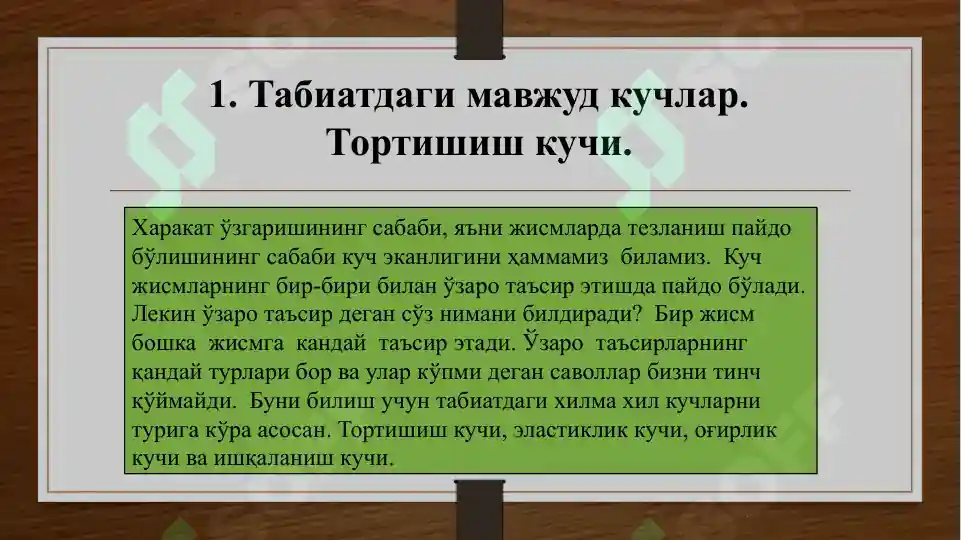 1. Табиатдаги мавжуд кучлар. Тортишиш кучи.

Харакат ўзгаришининг сабаби, яъни жисмларда тезланиш пайдо бўлишининг сабаби куч эканлигини ҳаммамиз биламиз. Куч жисмларнинг бир-бири билан ўзаро таъсир этишда пайдо бўлади. Лекин ўзаро таъсир деган сўз нимани билдиради? Бир жисм бошка жисмга кандай таъсир этади. Ўзаро таъсирларнинг қандай турлари бор ва улар кўпми деган саволлар бизни тинч қўймайди. Буни билиш учун табиатдаги хилма хил кучларни турига кўра асосан. Тортишиш кучи, эластиклик кучи, оғирлик кучи ва ишқаланиш кучи.